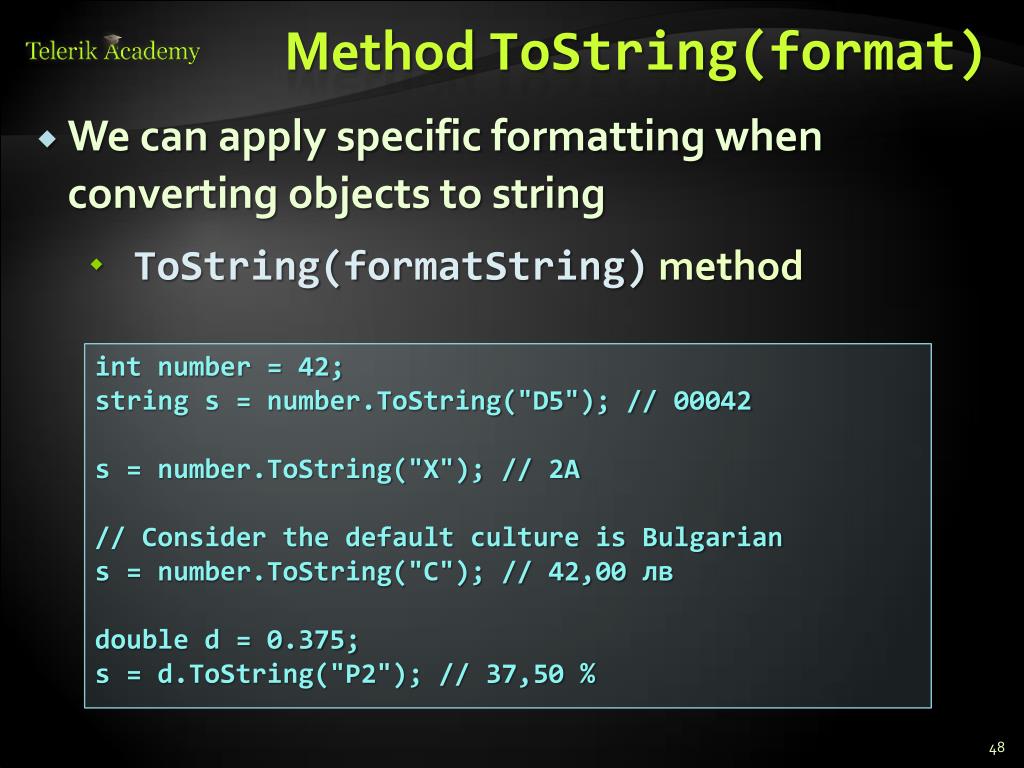 Telerik Academy

Method ToString(format)

We can apply specific formatting when converting objects to string

ToString(formatString) method

int number = 42;
string s = number.ToString("D5"); // 00042

s = number.ToString("X"); // 2A

// Consider the default culture is Bulgarian
s = number.ToString("C"); // 42,00 лв

double d = 0.375;
s = d.ToString("P2"); // 37,50 %

48